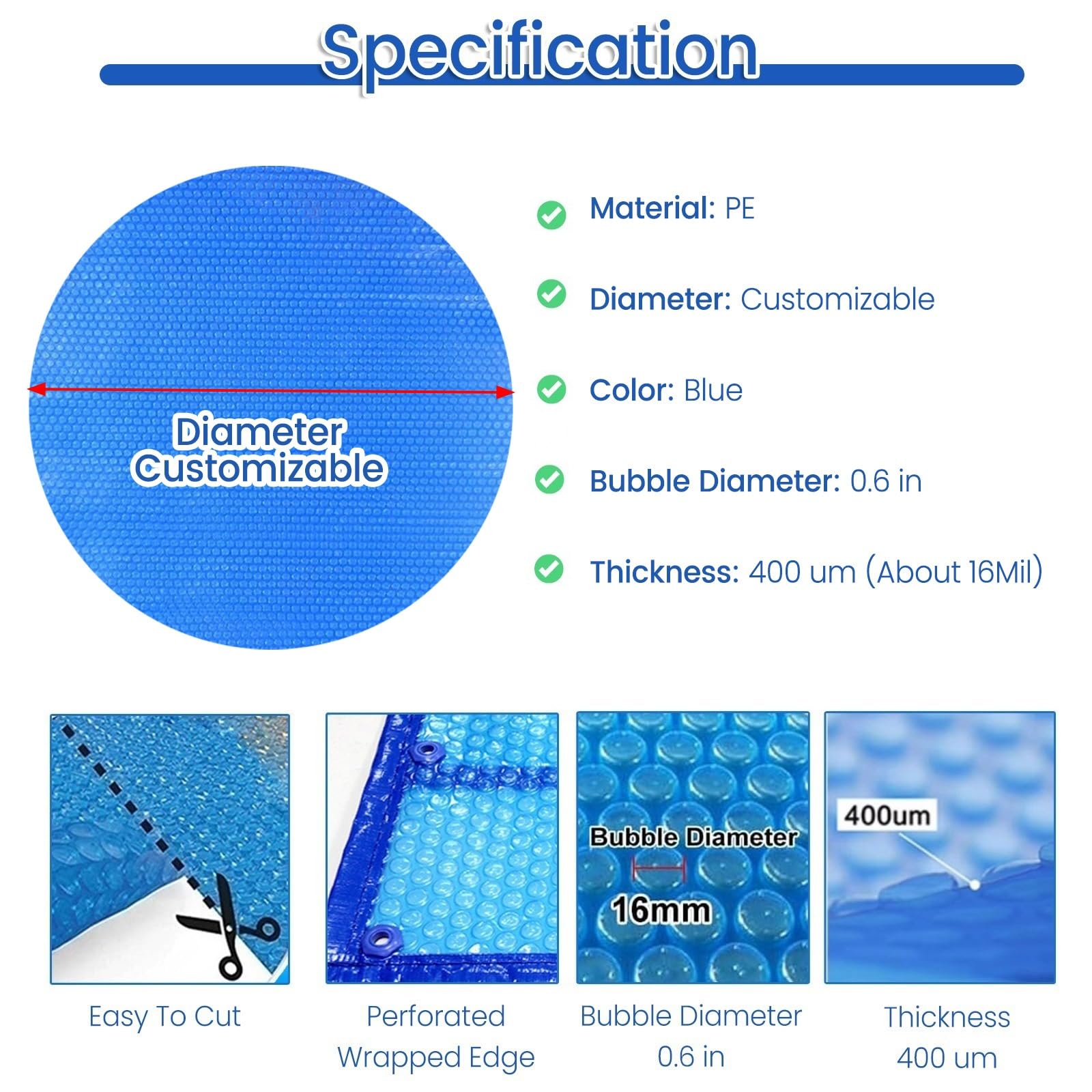 Specification

Diameter Customizable

Material: PE

Diameter: Customizable

Color: Blue

Bubble Diameter: 0.6 in

Thickness: 400 um (About 16Mil)

Bubble Diameter
16mm

400um

Easy To Cut

Perforated Wrapped Edge

Bubble Diameter 0.6 in

Thickness 400 um